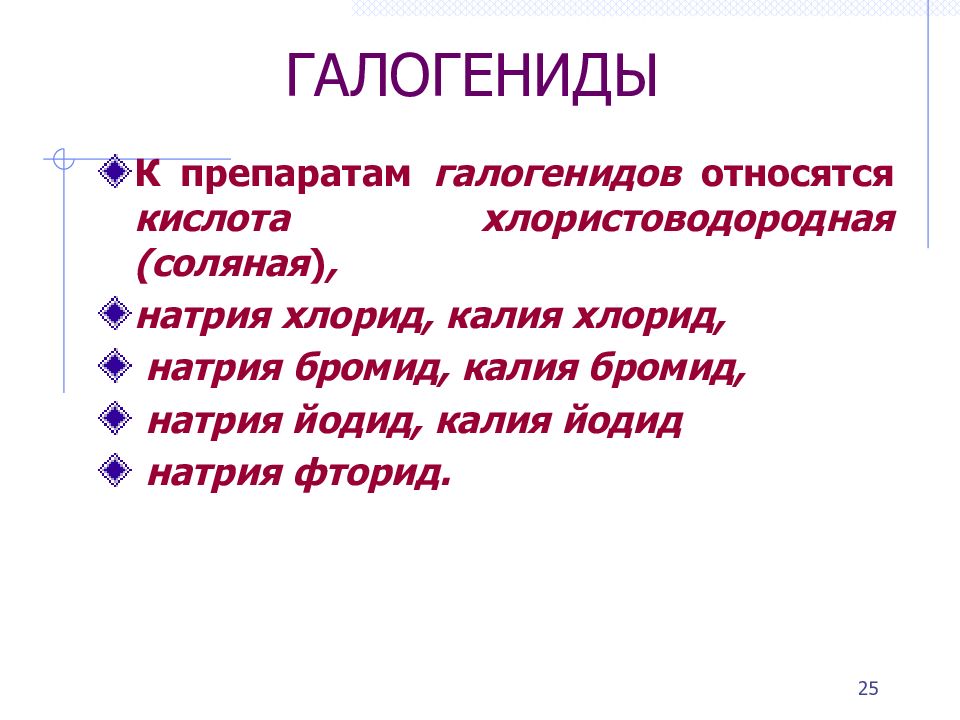 ГАЛОГЕНИДЫ

К препаратам галогенидов относятся кислота хлористоводородная (соляная),

натрия хлорид, калия хлорид,

натрия бромид, калия бромид,

натрия йодид, калия йодид

натрия фторид.

25